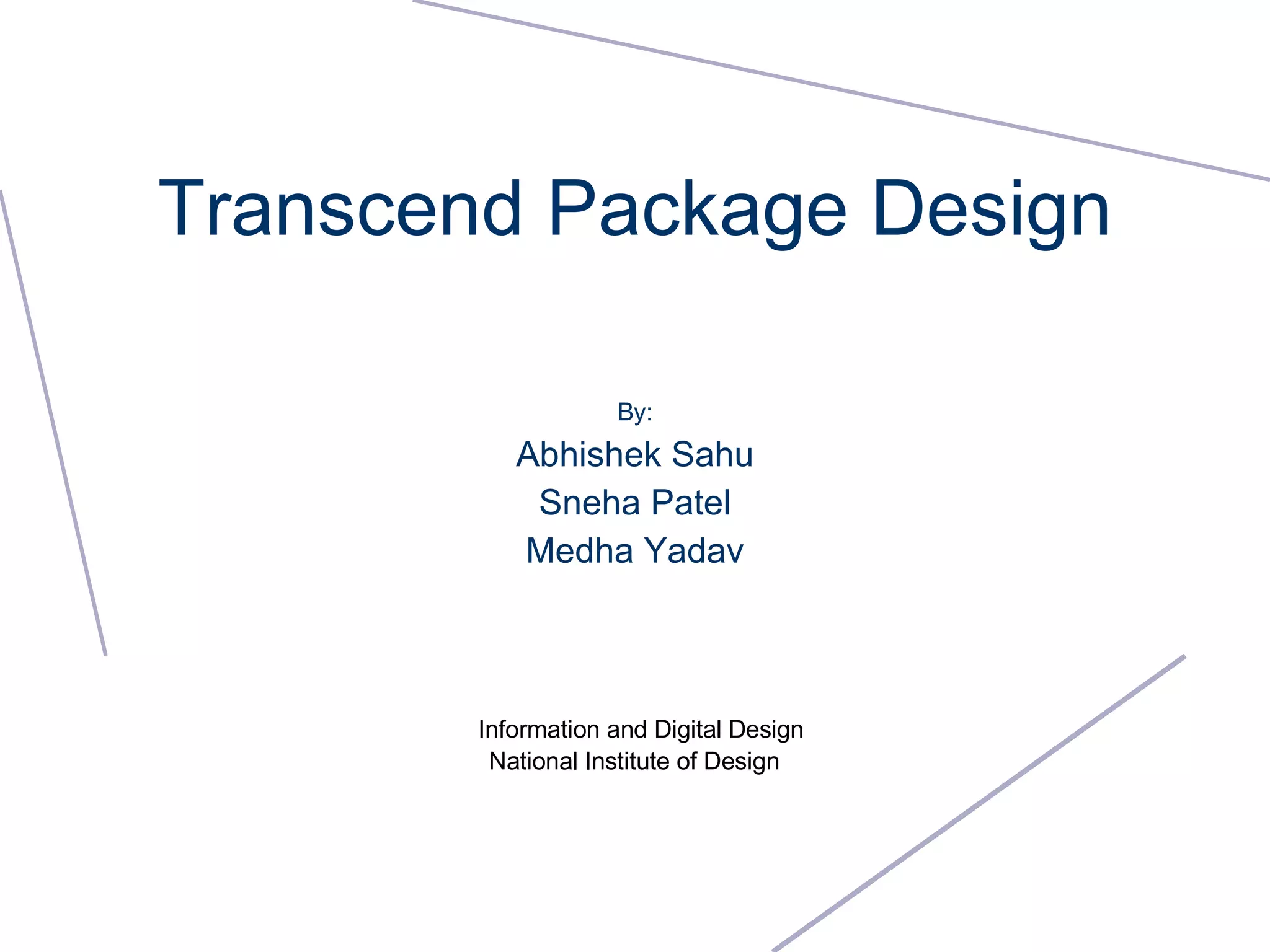 Transcend Package Design

By:
Abhishek Sahu
Sneha Patel
Medha Yadav

Information and Digital Design
National Institute of Design